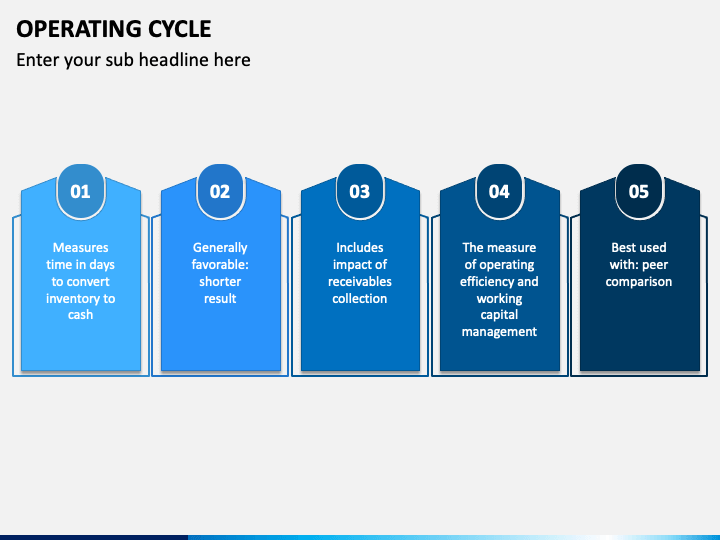 OPERATING CYCLE

Enter your sub headline here

01

Measures time in days to convert inventory to cash

02

Generally favorable: shorter result

03

Includes impact of receivables collection

04

The measure of operating efficiency and working capital management

05

Best used with: peer comparison